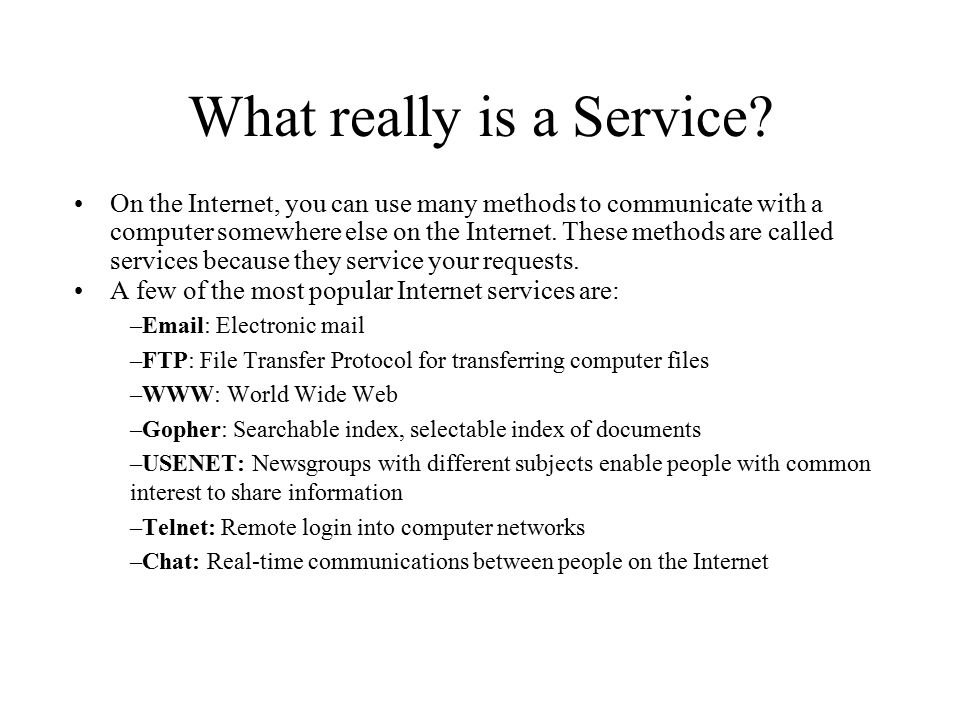 What really is a Service?

• On the Internet, you can use many methods to communicate with a computer somewhere else on the Internet. These methods are called services because they service your requests.
• A few of the most popular Internet services are:
–Email: Electronic mail
–FTP: File Transfer Protocol for transferring computer files
–WWW: World Wide Web
–Gopher: Searchable index, selectable index of documents
–USENET: Newsgroups with different subjects enable people with common interest to share information
–Telnet: Remote login into computer networks
–Chat: Real-time communications between people on the Internet